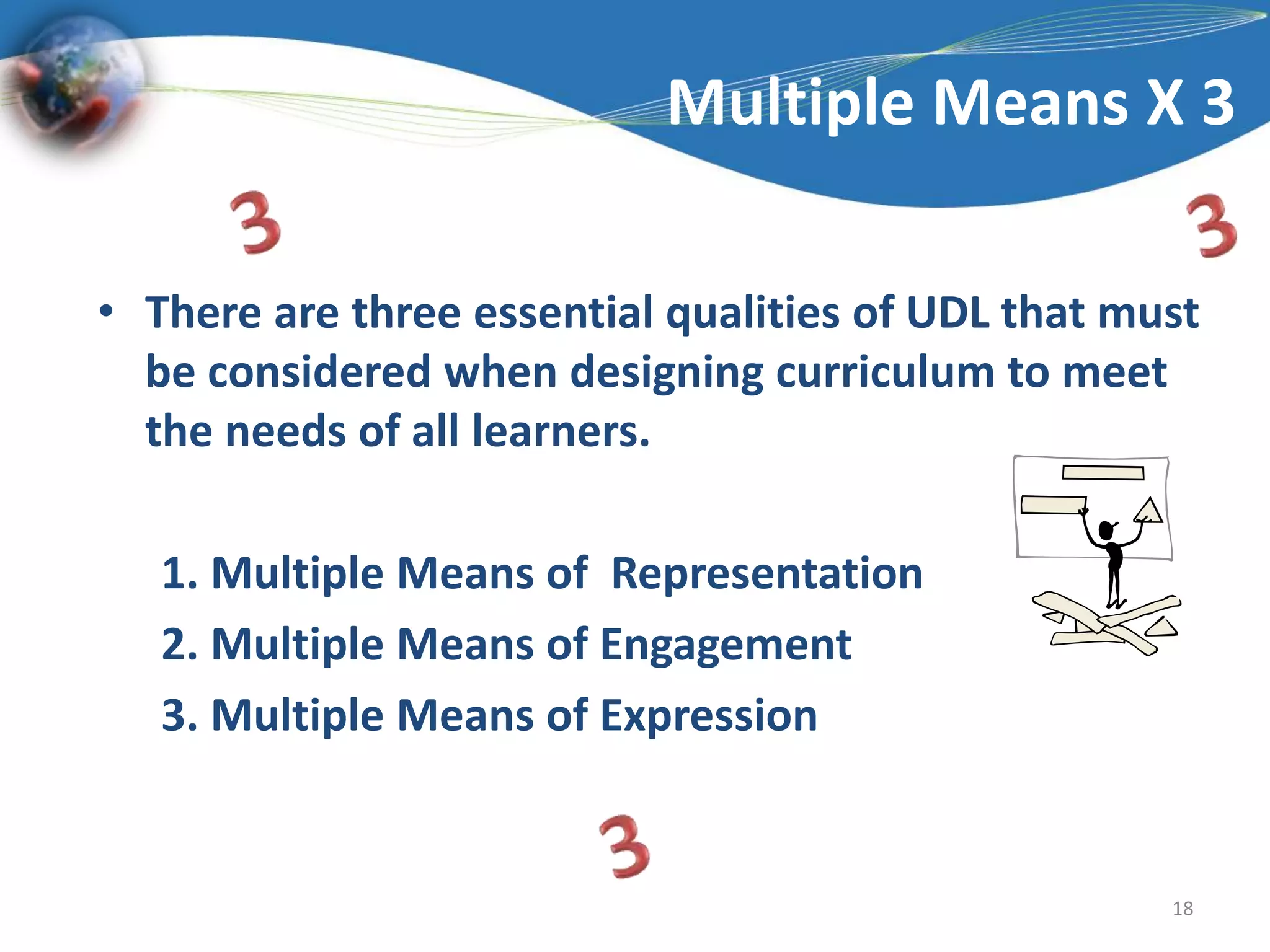 Multiple Means X 3

3

3

• There are three essential qualities of UDL that must be considered when designing curriculum to meet the needs of all learners.

1. Multiple Means of Representation
2. Multiple Means of Engagement
3. Multiple Means of Expression

3

18